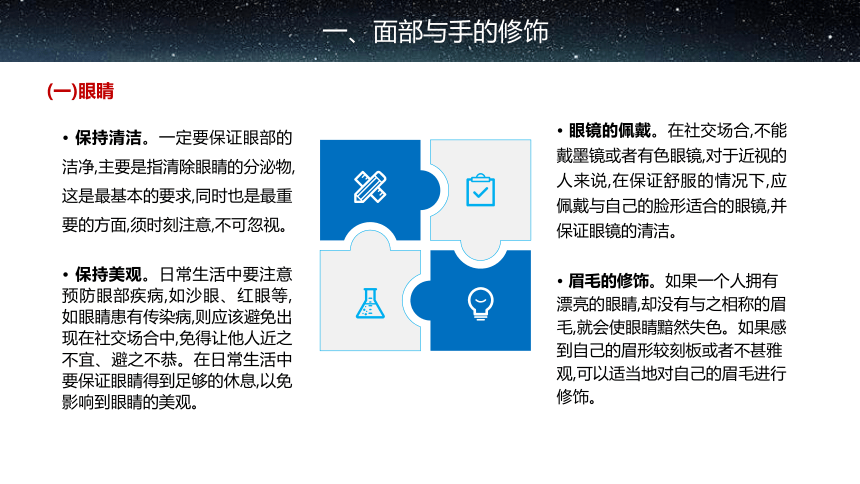 一、面部与手的修饰

(一)眼睛

• 保持清洁。一定要保证眼部的洁净,主要是指清除眼睛的分泌物,这是最基本的要求,同时也是最重要的方面,须时刻注意,不可忽视。

• 保持美观。日常生活中要注意预防眼部疾病,如沙眼、红眼等,如眼睛患有传染病,则应该避免出现在社交场合中,免得让他人近之不宜、避之不恭。在日常生活中要保证眼睛得到足够的休息,以免影响到眼睛的美观。

• 眼镜的佩戴。在社交场合,不能戴墨镜或者有色眼镜,对于近视的人来说,在保证舒服的情况下,应佩戴与自己的脸形适合的眼镜,并保证眼镜的清洁。

• 眉毛的修饰。如果一个人拥有漂亮的眼睛,却没有与之相称的眉毛,就会使眼睛黯然失色。如果感到自己的眉形较刻板或者不甚雅观,可以适当地对自己的眉毛进行修饰。